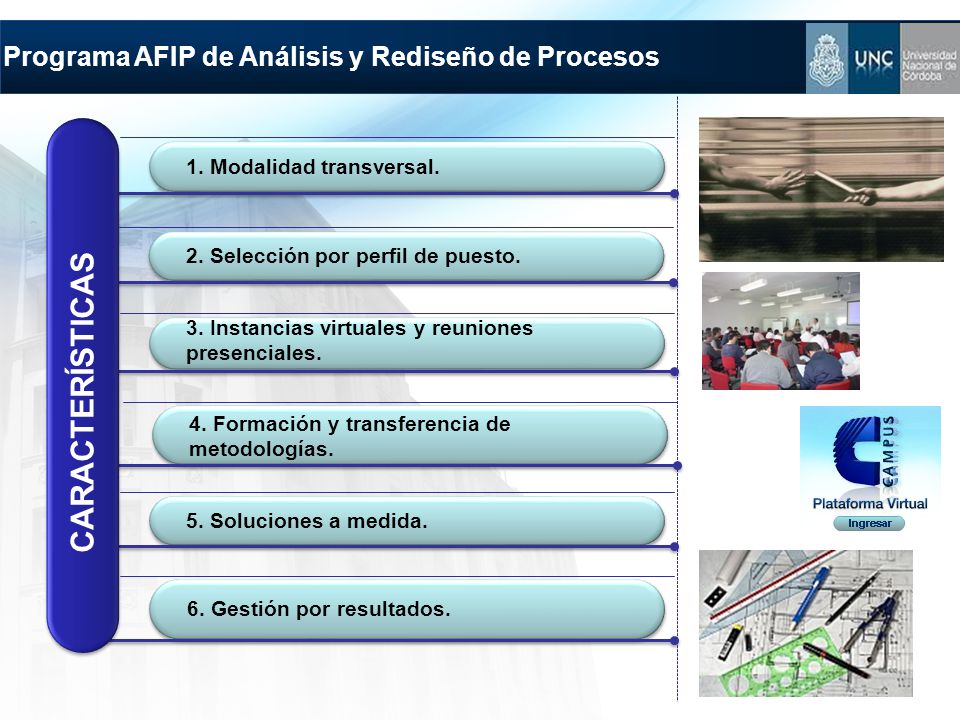 Programa AFIP de Análisis y Rediseño de Procesos

UNC Universidad Nacional de Córdoba

CARACTERÍSTICAS

1. Modalidad transversal.

2. Selección por perfil de puesto.

3. Instancias virtuales y reuniones presenciales.

4. Formación y transferencia de metodologías.

5. Soluciones a medida.

6. Gestión por resultados.

CAMPUS

Plataforma Virtual

Ingresar